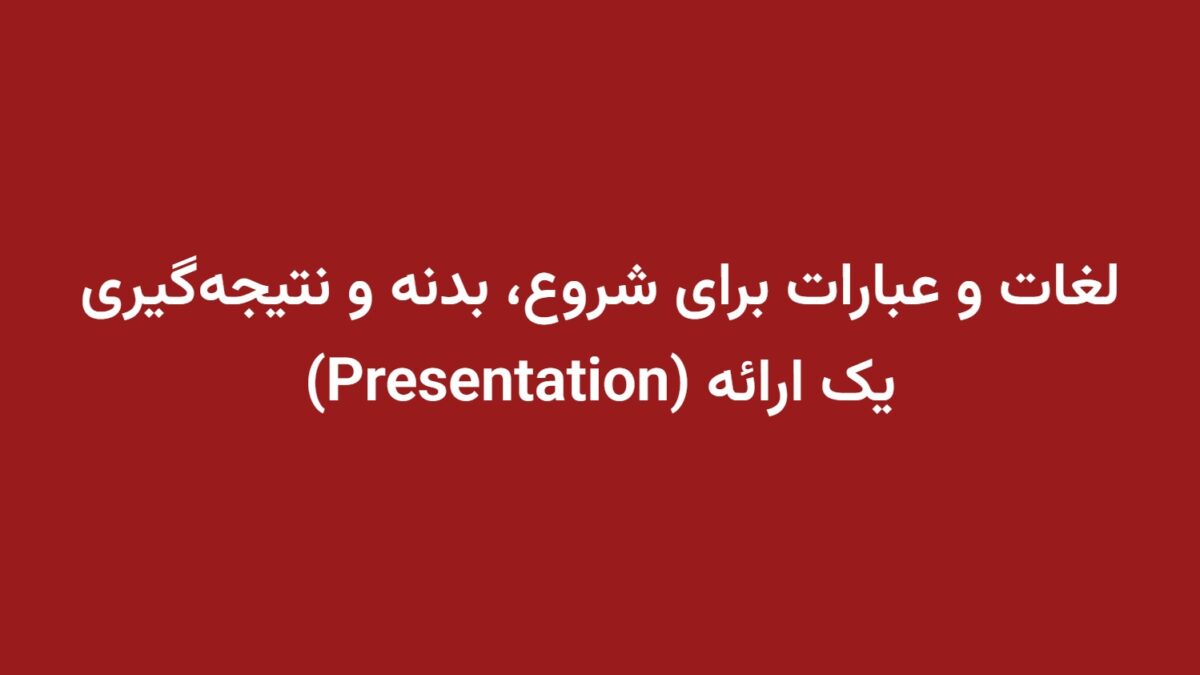 لغات و عبارات برای شروع، بدنه و نتیجه‌گیری یک ارائه (Presentation)